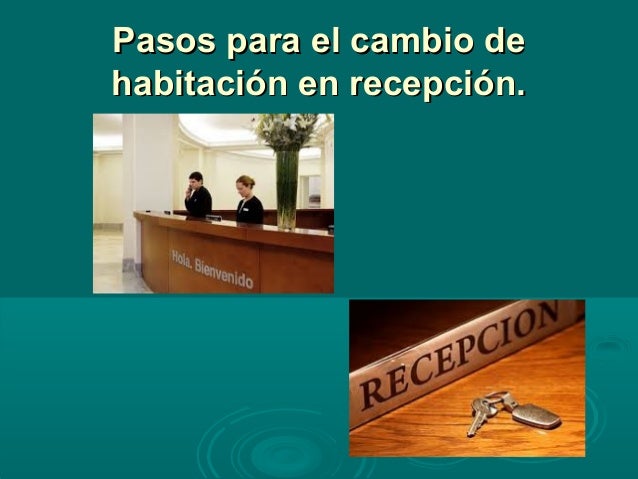 Pasos para el cambio de habitación en recepción.

Hola. Bienvenido

RECEPCION